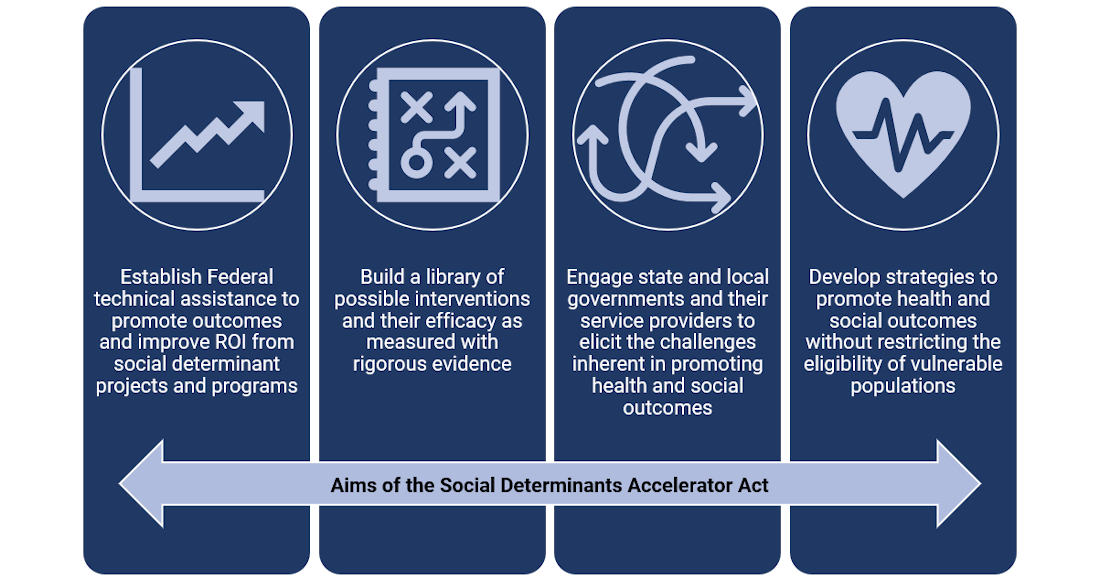 Establish Federal technical assistance to promote outcomes and improve ROI from social determinant projects and programs

Build a library of possible interventions and their efficacy as measured with rigorous evidence

Engage state and local governments and their service providers to elicit the challenges inherent in promoting health and social outcomes

Develop strategies to promote health and social outcomes without restricting the eligibility of vulnerable populations

Aims of the Social Determinants Accelerator Act